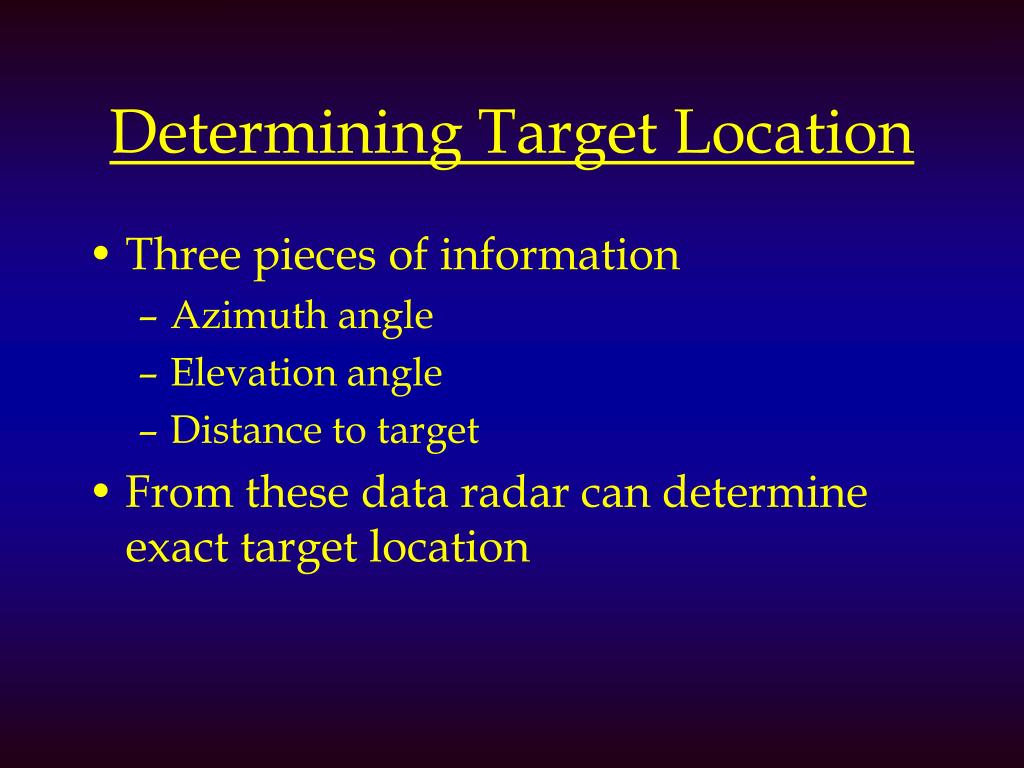 Determining Target Location

• Three pieces of information
  – Azimuth angle
  – Elevation angle
  – Distance to target
• From these data radar can determine exact target location